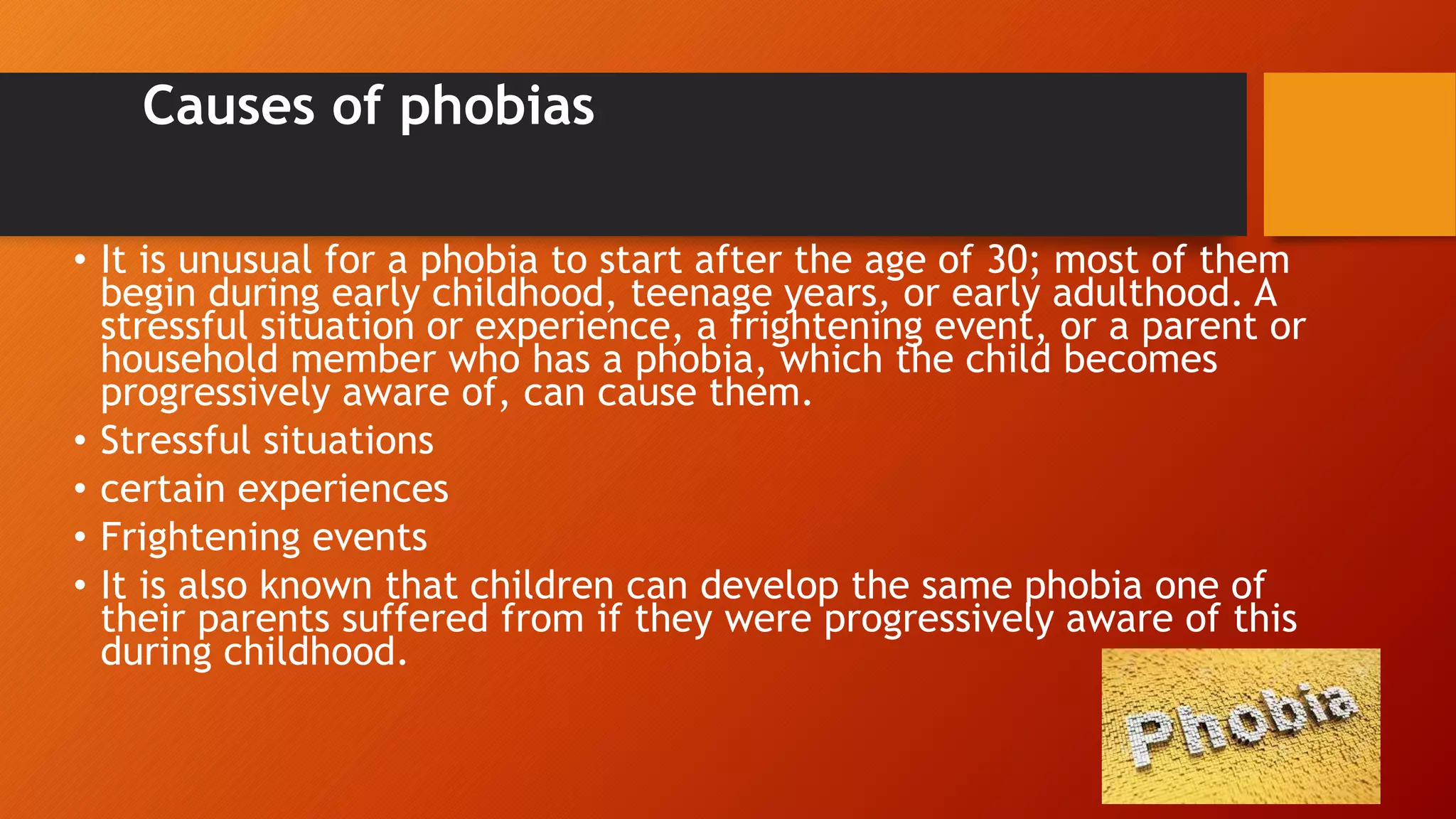 Causes of phobias

• It is unusual for a phobia to start after the age of 30; most of them begin during early childhood, teenage years, or early adulthood. A stressful situation or experience, a frightening event, or a parent or household member who has a phobia, which the child becomes progressively aware of, can cause them.
• Stressful situations
• certain experiences
• Frightening events
• It is also known that children can develop the same phobia one of their parents suffered from if they were progressively aware of this during childhood.

Phobia